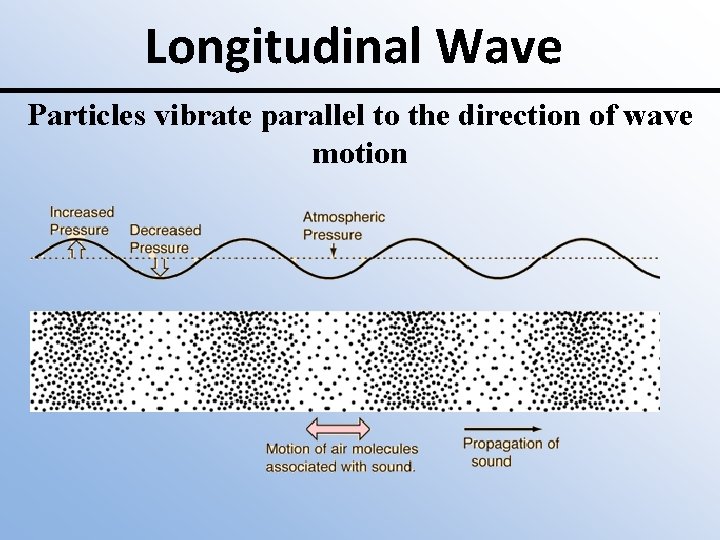 Longitudinal Wave

Particles vibrate parallel to the direction of wave motion

Increased Pressure

Decreased Pressure

Atmospheric Pressure

Motion of air molecules associated with sound.

Propagation of sound